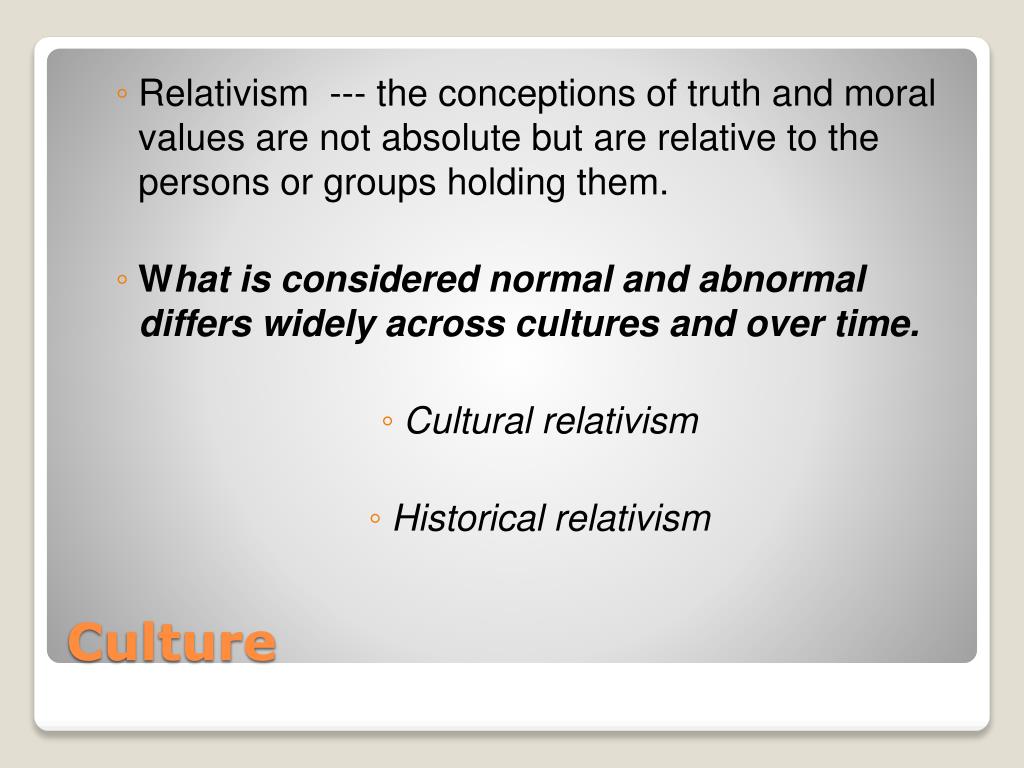 ◦ Relativism --- the conceptions of truth and moral values are not absolute but are relative to the persons or groups holding them.

◦ What is considered normal and abnormal differs widely across cultures and over time.

◦ Cultural relativism

◦ Historical relativism

Culture